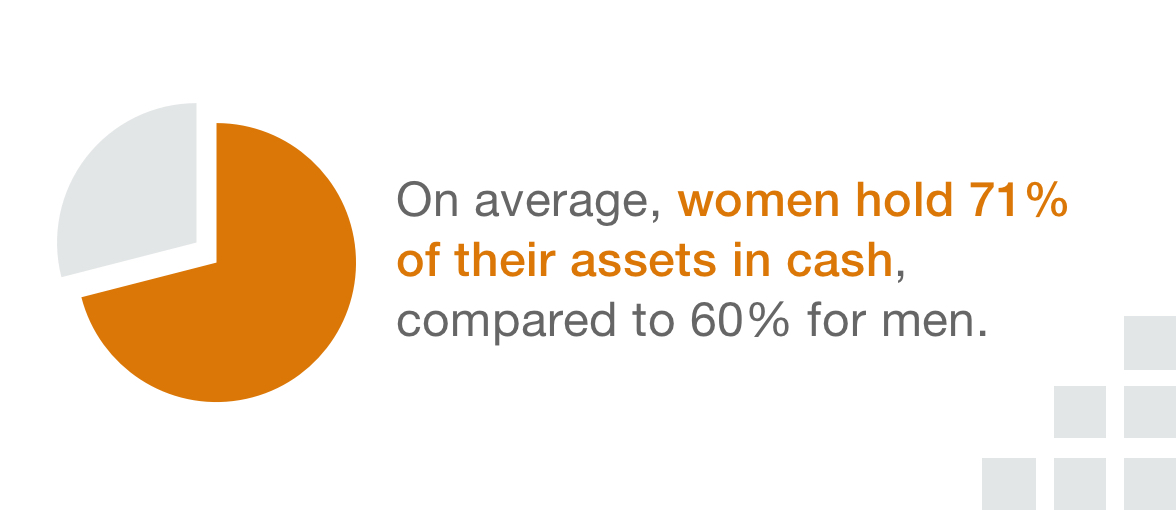 On average, women hold 71% of their assets in cash, compared to 60% for men.